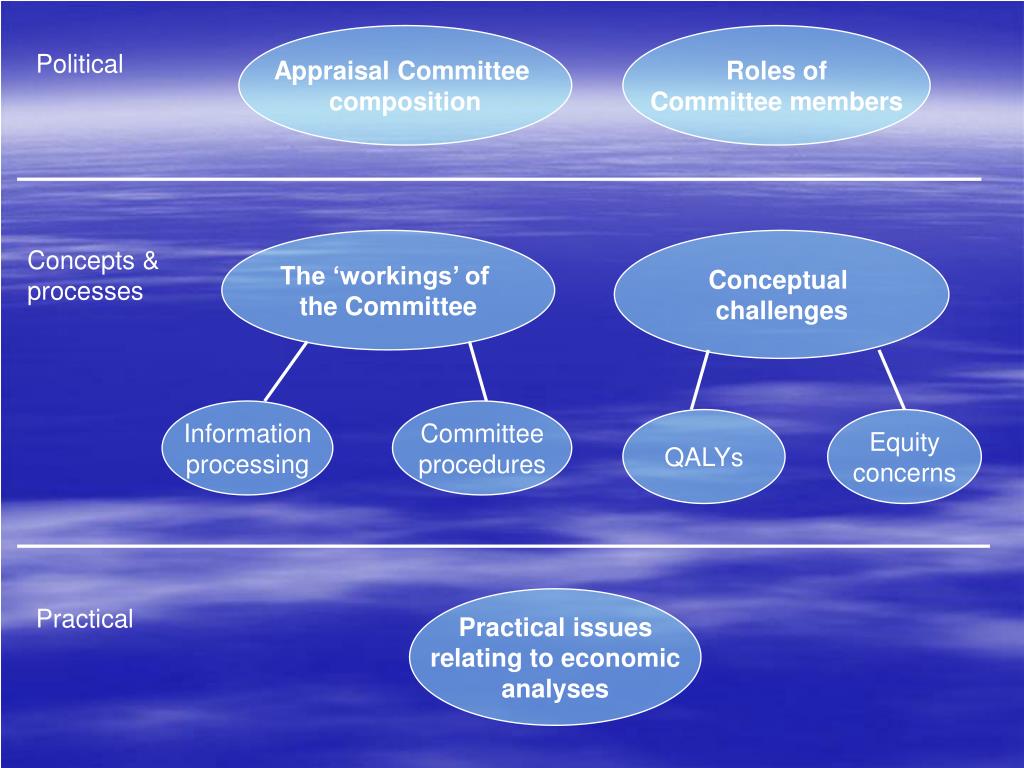 Political

Appraisal Committee composition

Roles of Committee members

Concepts & processes

The ‘workings’ of the Committee

Conceptual challenges

Information processing

Committee procedures

QALYs

Equity concerns

Practical

Practical issues relating to economic analyses